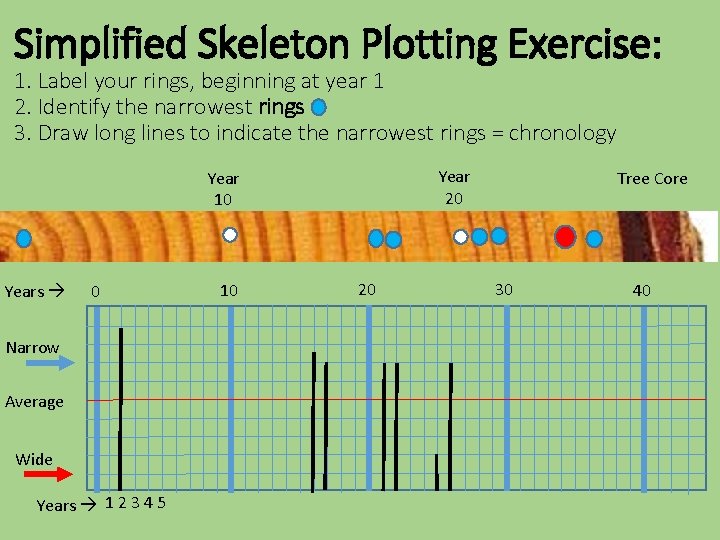 Simplified Skeleton Plotting Exercise:
1. Label your rings, beginning at year 1
2. Identify the narrowest rings
3. Draw long lines to indicate the narrowest rings = chronology

Year 10

Year 20

Tree Core

Years → 0 10 20 30 40

Narrow

Average

Wide

Years → 1 2 3 4 5